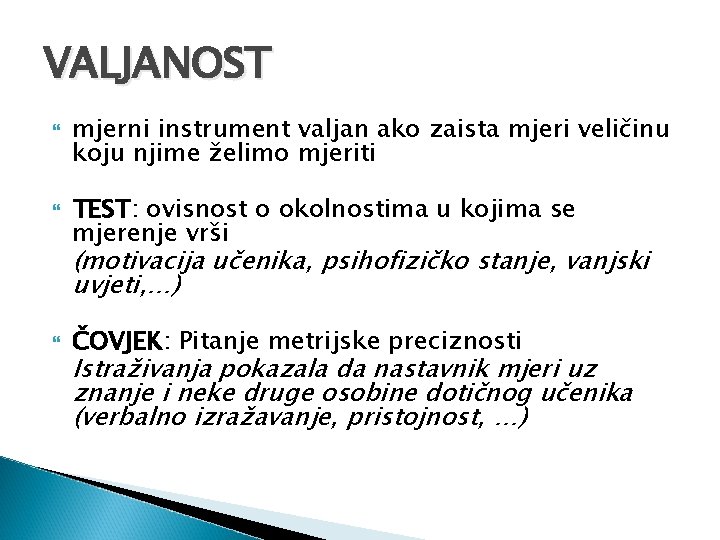 VALJANOST

mjerni instrument valjan ako zaista mjeri veličinu koju njime želimo mjeriti

TEST: ovisnost o okolnostima u kojima se mjerenje vrši
(motivacija učenika, psihofizičko stanje, vanjski uvjeti,...)

ČOVJEK: Pitanje metrijske preciznosti
Istraživanja pokazala da nastavnik mjeri uz znanje i neke druge osobine dotičnog učenika (verbalno izražavanje, pristojnost, ...)